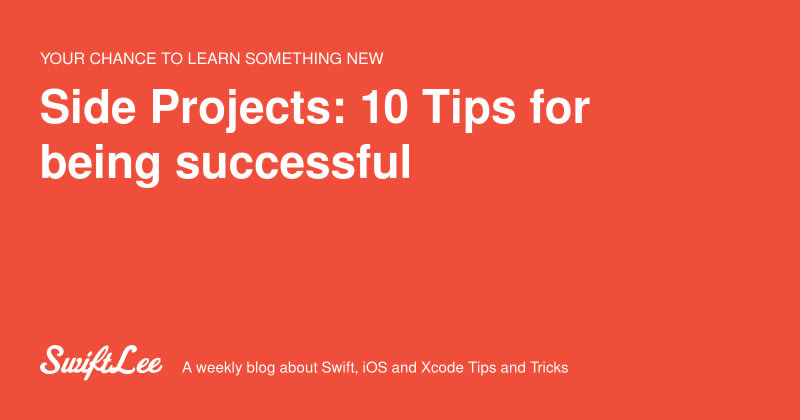 YOUR CHANCE TO LEARN SOMETHING NEW

Side Projects: 10 Tips for being successful

SwiftLee A weekly blog about Swift, iOS and Xcode Tips and Tricks